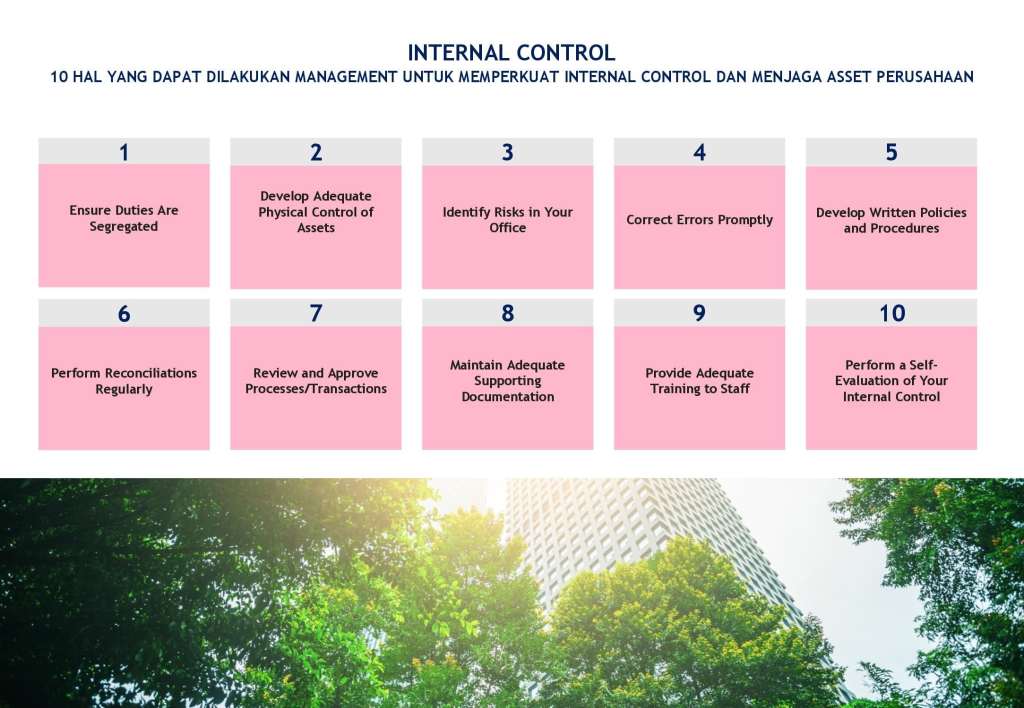 INTERNAL CONTROL
10 HAL YANG DAPAT DILAKUKAN MANAGEMENT UNTUK MEMPERKUAT INTERNAL CONTROL DAN MENJAGA ASSET PERUSAHAAN

1
Ensure Duties Are Segregated

2
Develop Adequate Physical Control of Assets

3
Identify Risks in Your Office

4
Correct Errors Promptly

5
Develop Written Policies and Procedures

6
Perform Reconciliations Regularly

7
Review and Approve Processes/Transactions

8
Maintain Adequate Supporting Documentation

9
Provide Adequate Training to Staff

10
Perform a Self-Evaluation of Your Internal Control